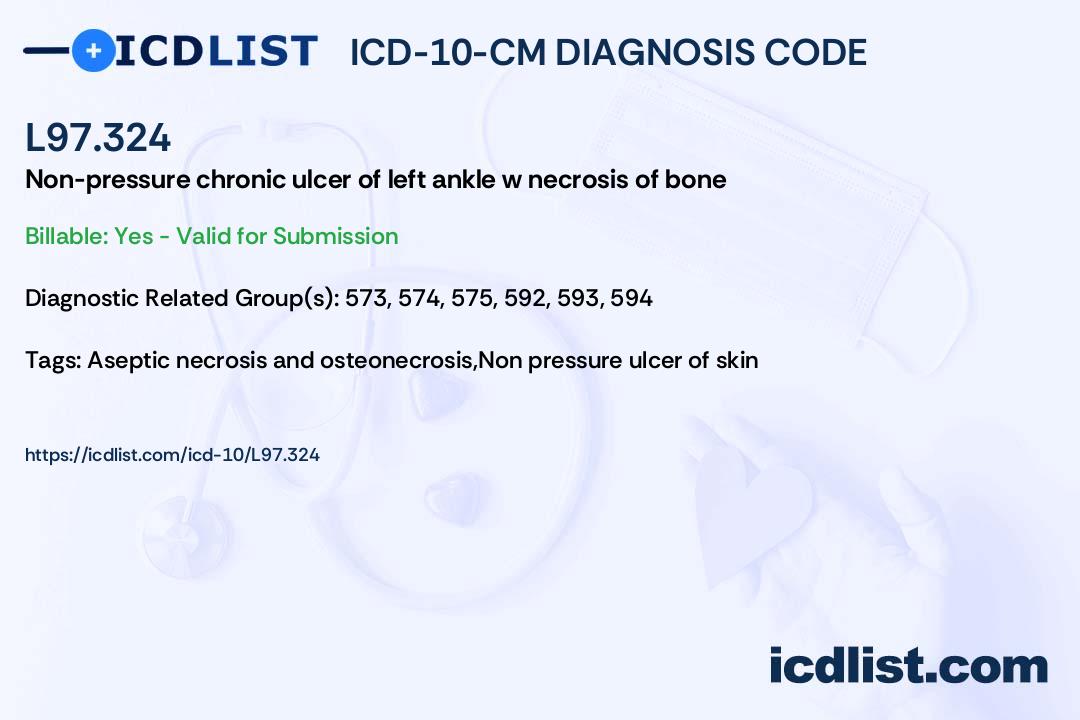 ICDLIST ICD-10-CM DIAGNOSIS CODE

L97.324
Non-pressure chronic ulcer of left ankle w necrosis of bone

Billable: Yes - Valid for Submission

Diagnostic Related Group(s): 573, 574, 575, 592, 593, 594

Tags: Aseptic necrosis and osteonecrosis,Non pressure ulcer of skin

https://icdlist.com/icd-10/L97.324

icdlist.com